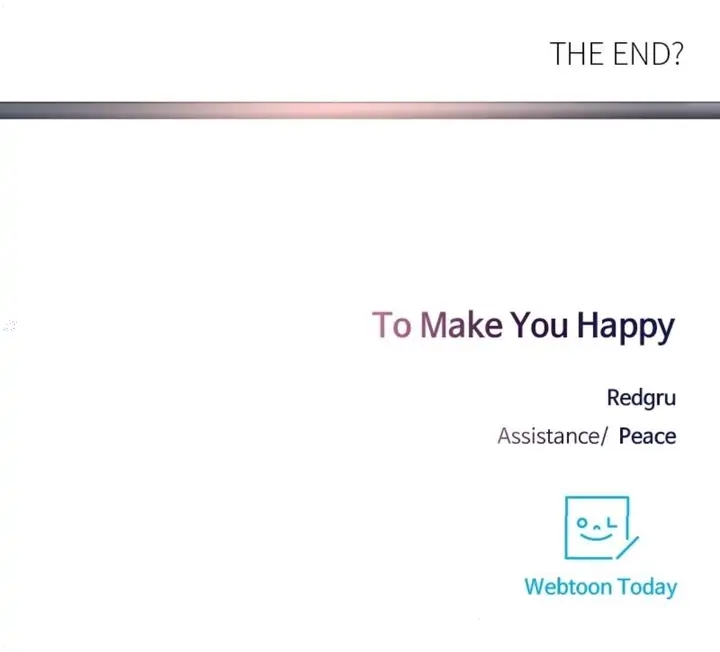 THE END?

To Make You Happy

Redgru

Assistance/ Peace

Webtoon Today